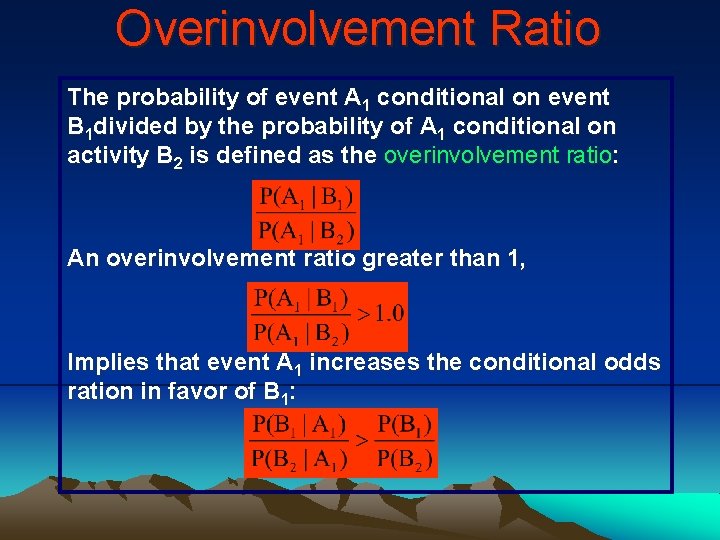 Overinvolvement Ratio

The probability of event $A_1$ conditional on event $B_1$divided by the probability of $A_1$ conditional on activity $B_2$ is defined as the overinvolvement ratio:

$\frac{P(A_1 | B_1)}{P(A_1 | B_2)}$

An overinvolvement ratio greater than 1,

$\frac{P(A_1 | B_1)}{P(A_1 | B_2)} > 1.0$

Implies that event $A_1$ increases the conditional odds ration in favor of $B_1$:

$\frac{P(B_1 | A_1)}{P(B_2 | A_1)} > \frac{P(B_1)}{P(B_2)}$